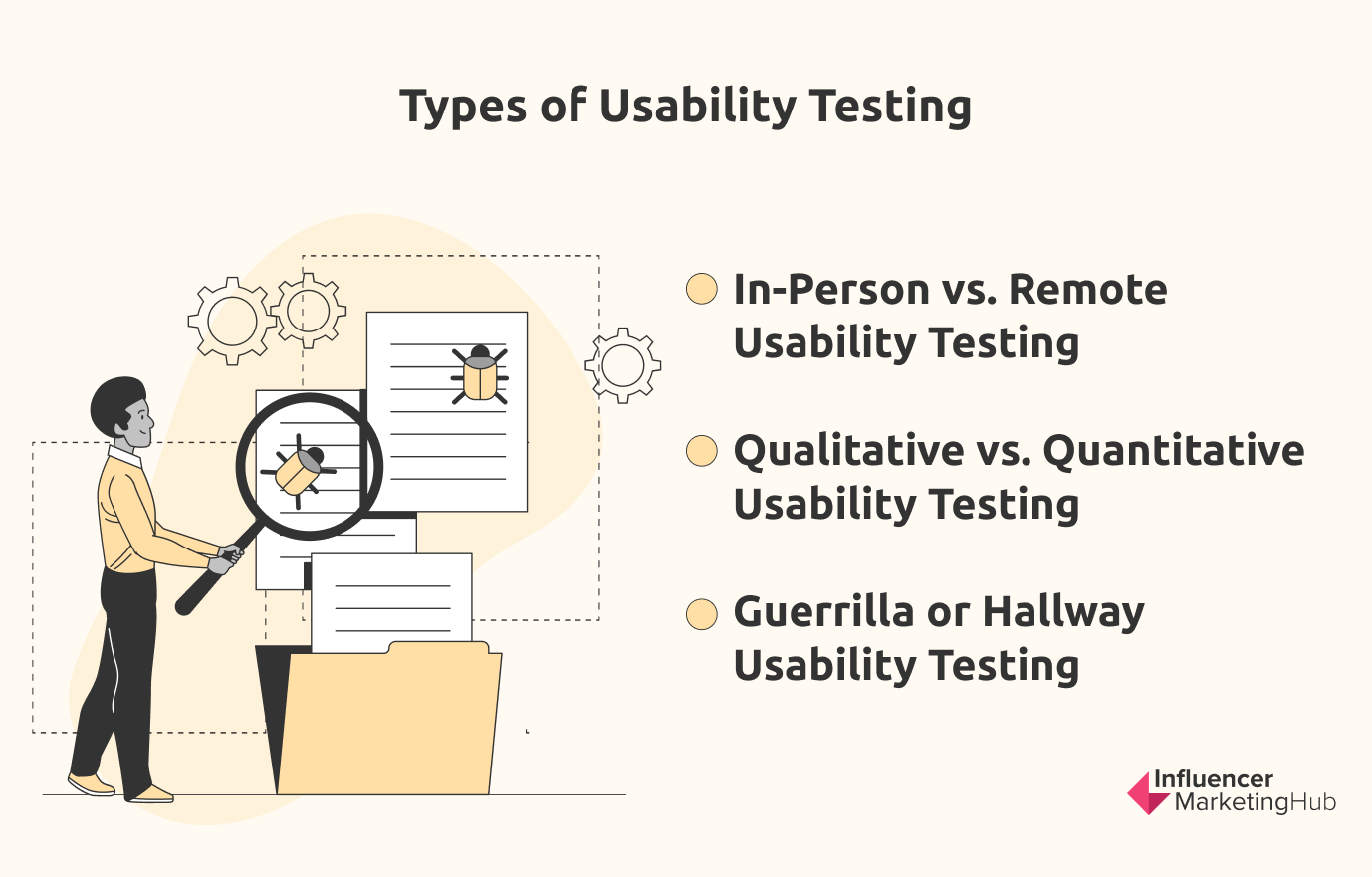 Types of Usability Testing

In-Person vs. Remote Usability Testing

Qualitative vs. Quantitative Usability Testing

Guerrilla or Hallway Usability Testing

Influencer MarketingHub